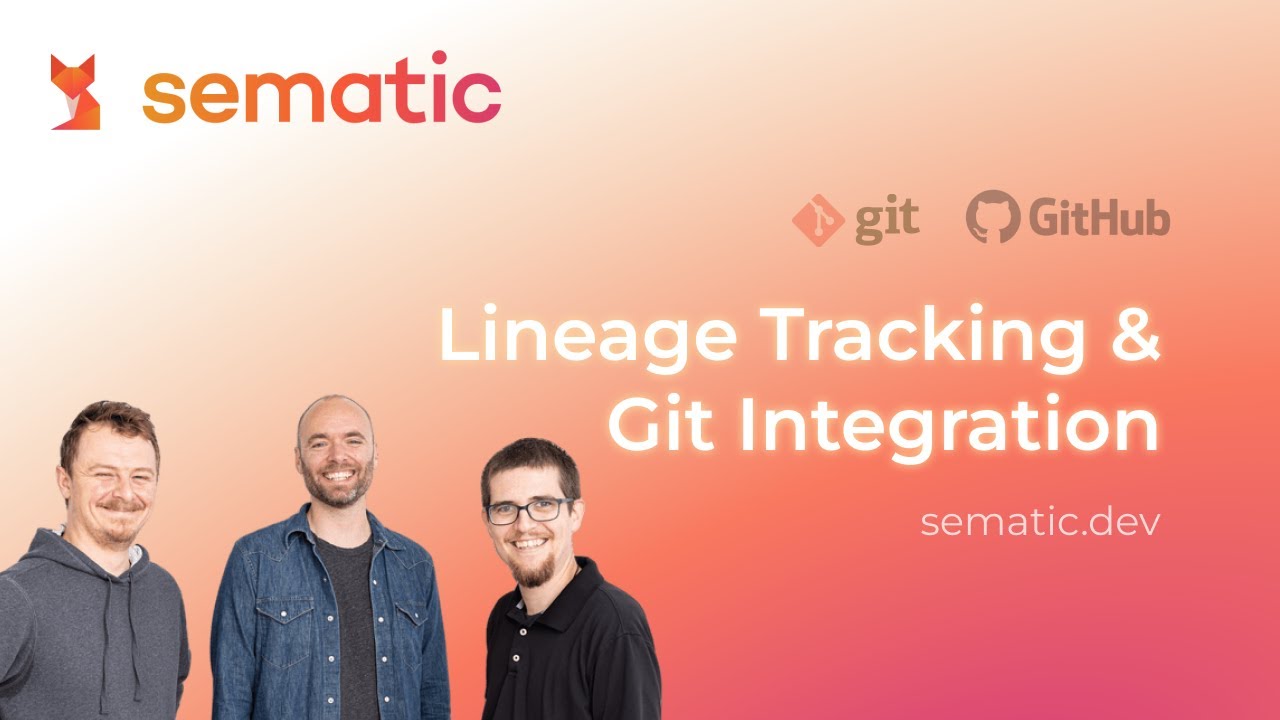 sematic

git GitHub

Lineage Tracking & Git Integration

sematic.dev